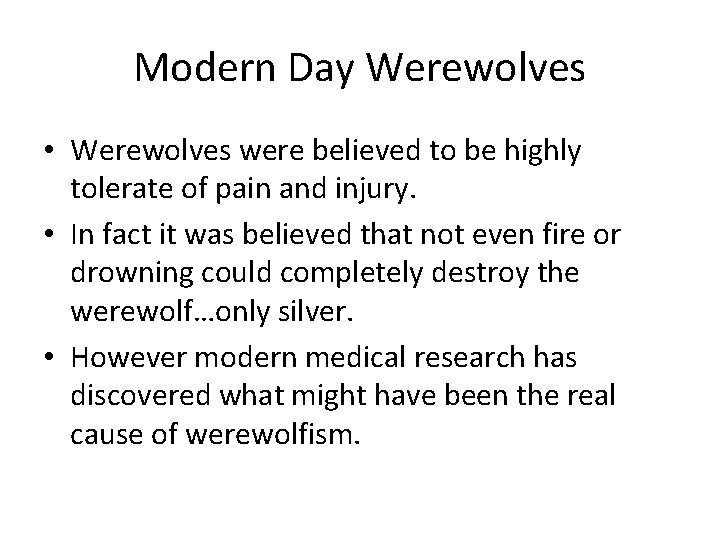 Modern Day Werewolves

• Werewolves were believed to be highly tolerate of pain and injury.
• In fact it was believed that not even fire or drowning could completely destroy the werewolf…only silver.
• However modern medical research has discovered what might have been the real cause of werewolfism.